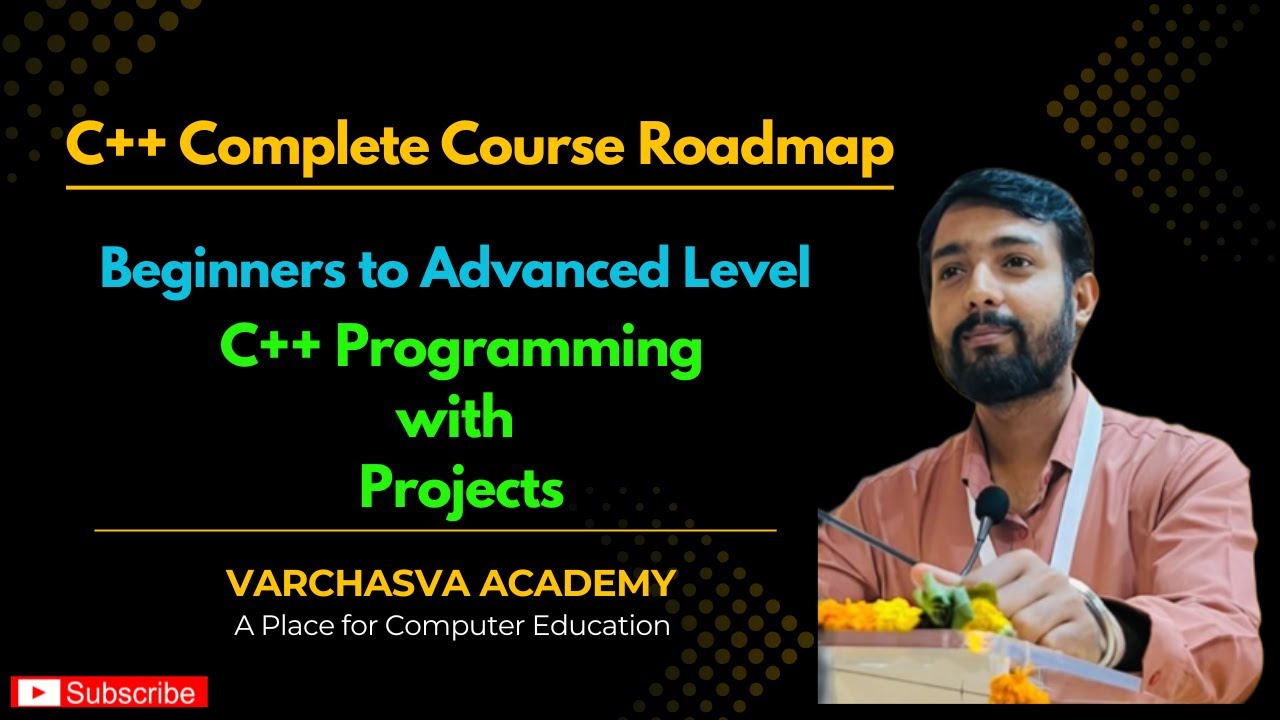 C++ Complete Course Roadmap

Beginners to Advanced Level

C++ Programming with Projects

VARCHASVA ACADEMY
A Place for Computer Education

Subscribe